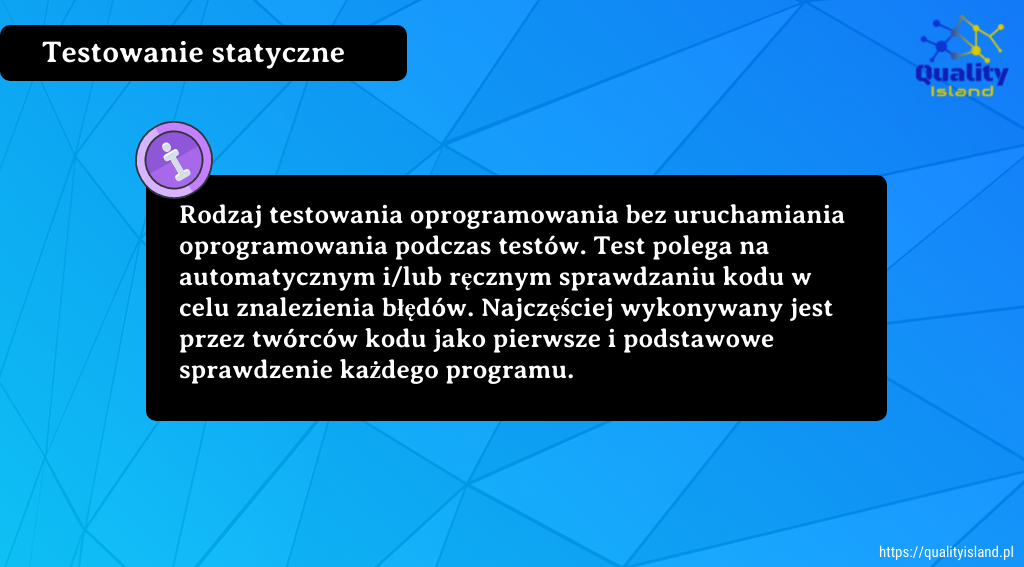 Testowanie statyczne

Quality Island

Rodzaj testowania oprogramowania bez uruchamiania oprogramowania podczas testów. Test polega na automatycznym i/lub ręcznym sprawdzaniu kodu w celu znalezienia błędów. Najczęściej wykonywany jest przez twórców kodu jako pierwsze i podstawowe sprawdzenie każdego programu.

https://qualityisland.pl